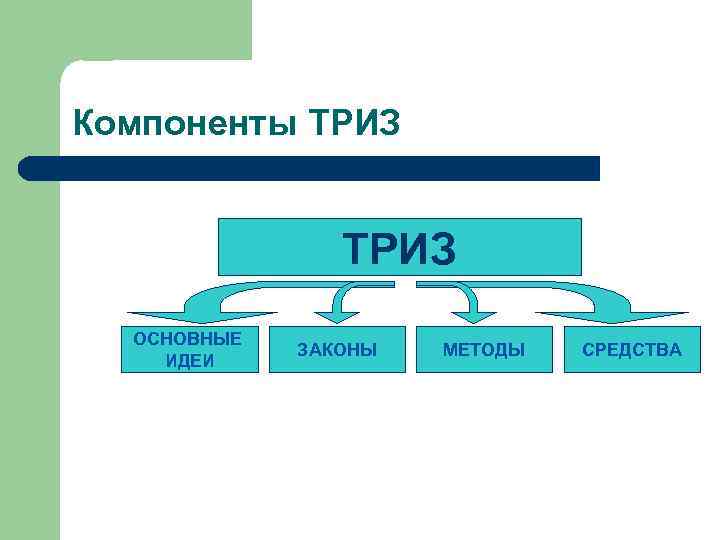 Компоненты ТРИЗ

ТРИЗ

ОСНОВНЫЕ ИДЕИ

ЗАКОНЫ

МЕТОДЫ

СРЕДСТВА